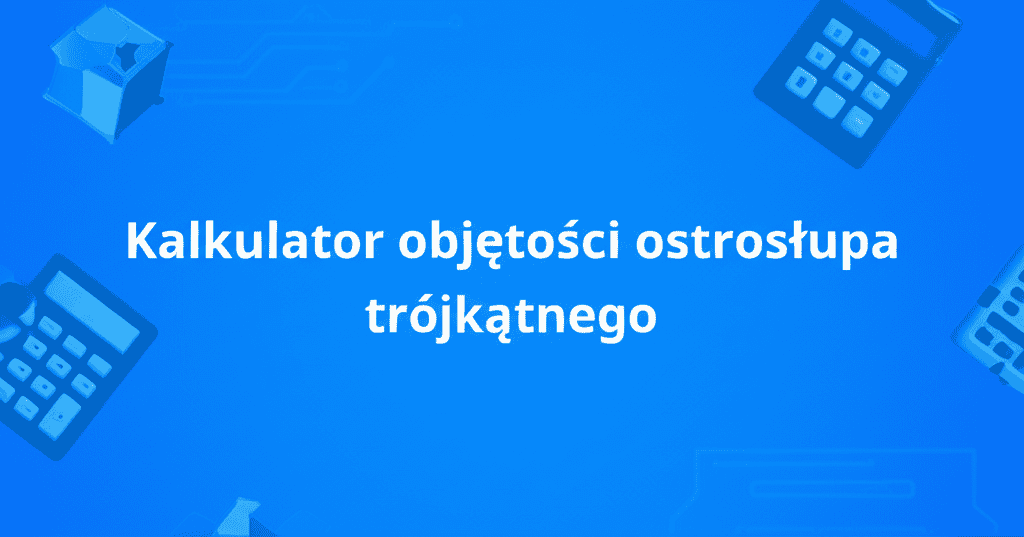 Kalkulator objętości ostrosłupa trójkątnego